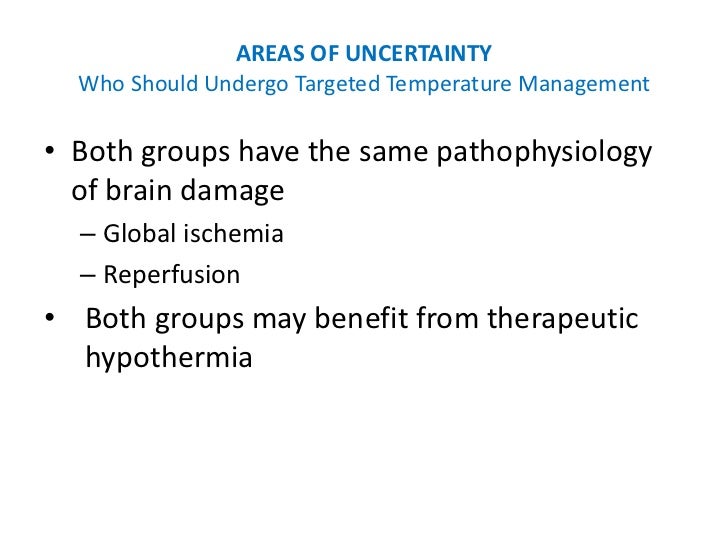 AREAS OF UNCERTAINTY
Who Should Undergo Targeted Temperature Management

• Both groups have the same pathophysiology of brain damage
– Global ischemia
– Reperfusion
• Both groups may benefit from therapeutic hypothermia